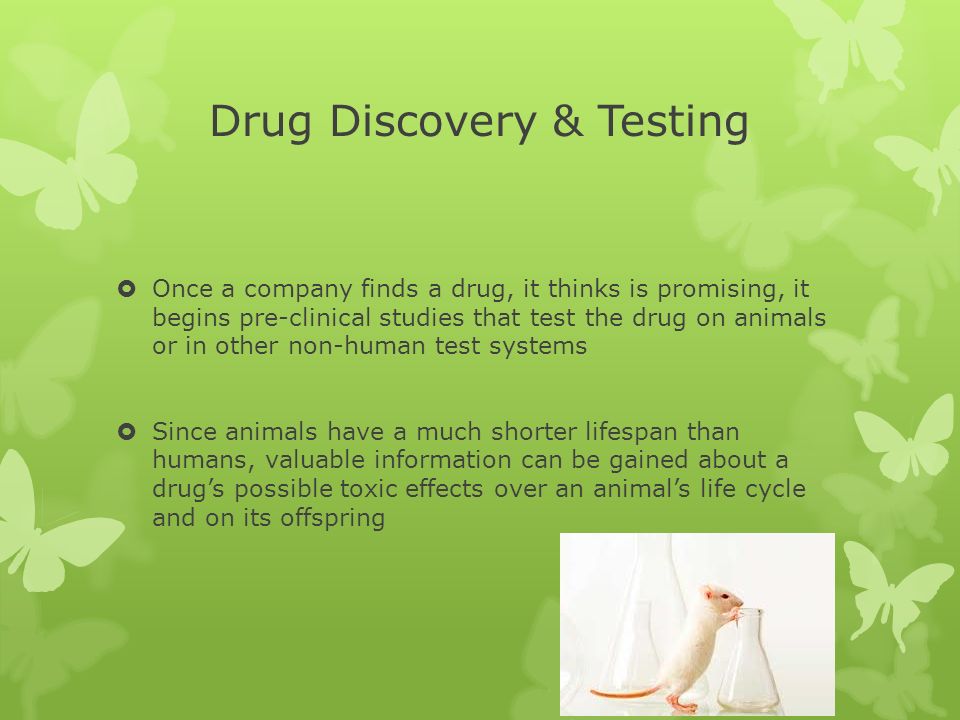 Drug Discovery & Testing

Once a company finds a drug, it thinks is promising, it begins pre-clinical studies that test the drug on animals or in other non-human test systems

Since animals have a much shorter lifespan than humans, valuable information can be gained about a drug's possible toxic effects over an animal's life cycle and on its offspring